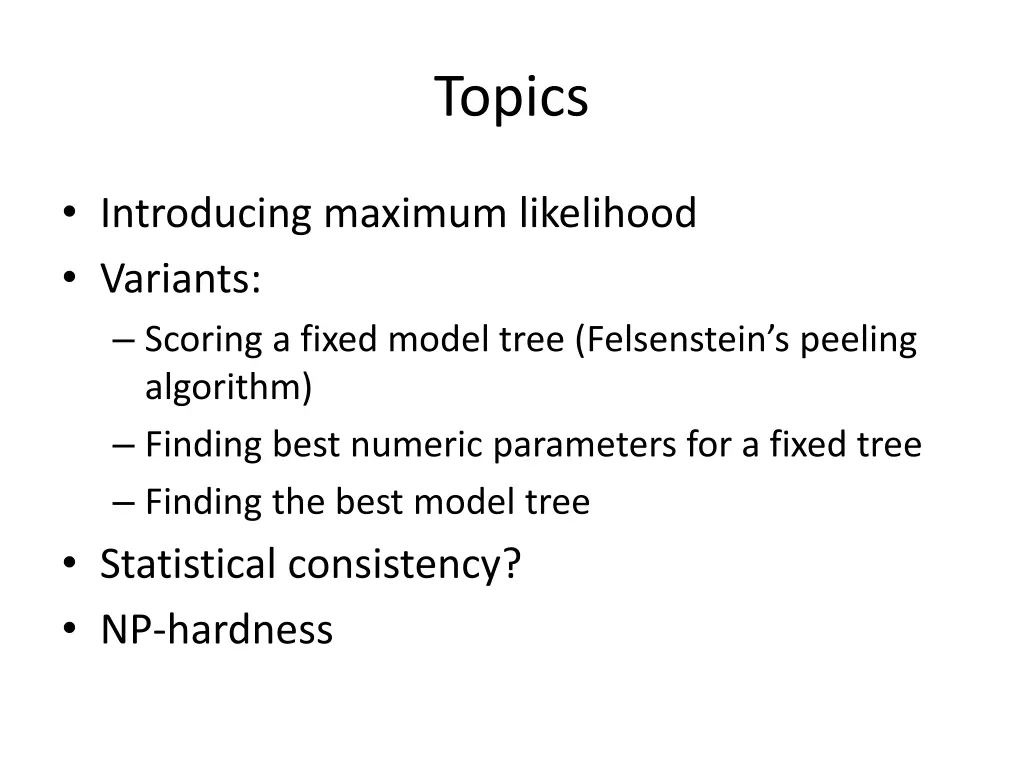 Topics

• Introducing maximum likelihood
• Variants:
– Scoring a fixed model tree (Felsenstein’s peeling algorithm)
– Finding best numeric parameters for a fixed tree
– Finding the best model tree
• Statistical consistency?
• NP-hardness